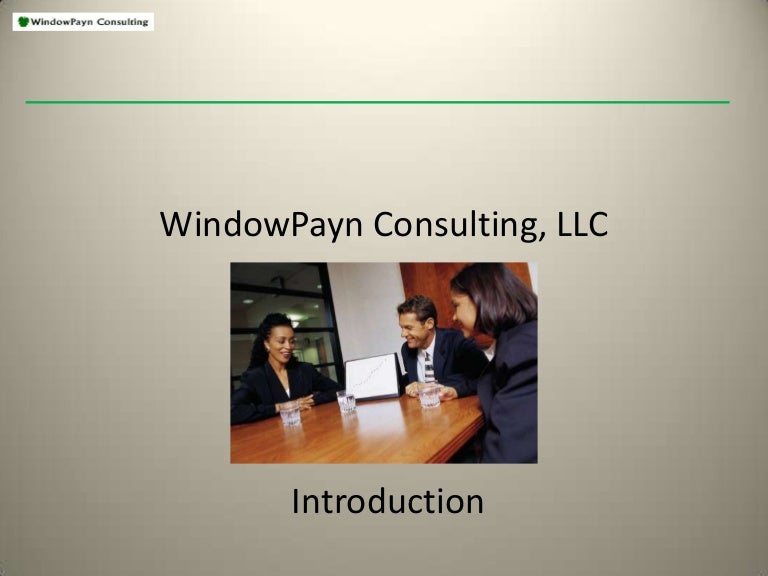 WindowPayn Consulting

WindowPayn Consulting, LLC

Introduction